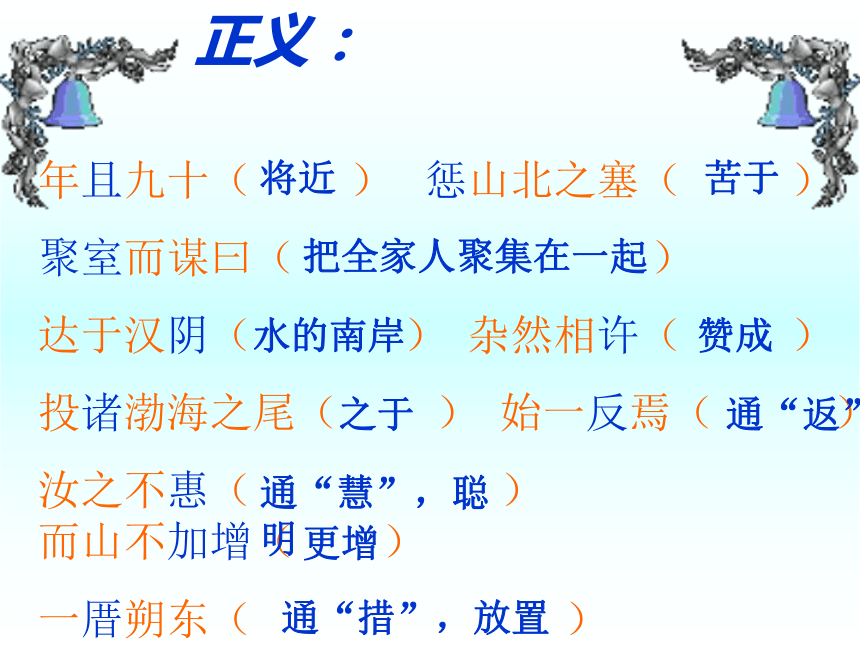 正义：

年且九十（将近）　惩山北之塞（苦于）

聚室而谋曰（把全家人聚集在一起）

达于汉阴（水的南岸）　杂然相许（赞成）

投诸渤海之尾（之于）　始一反焉（通“返”）

汝之不惠（通“慧”，聪明）

而山不加增（更增）

一厝朔东（通“措”，放置）